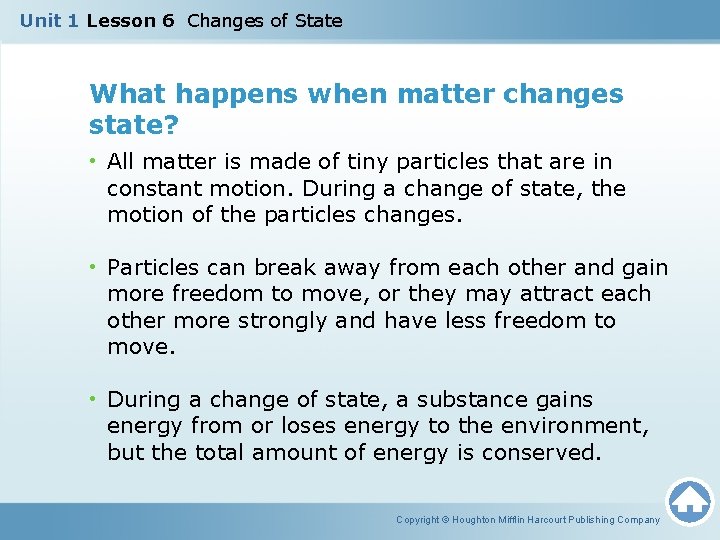 Unit 1 Lesson 6 Changes of State

What happens when matter changes state?

• All matter is made of tiny particles that are in constant motion. During a change of state, the motion of the particles changes.

• Particles can break away from each other and gain more freedom to move, or they may attract each other more strongly and have less freedom to move.

• During a change of state, a substance gains energy from or loses energy to the environment, but the total amount of energy is conserved.

Copyright © Houghton Mifflin Harcourt Publishing Company